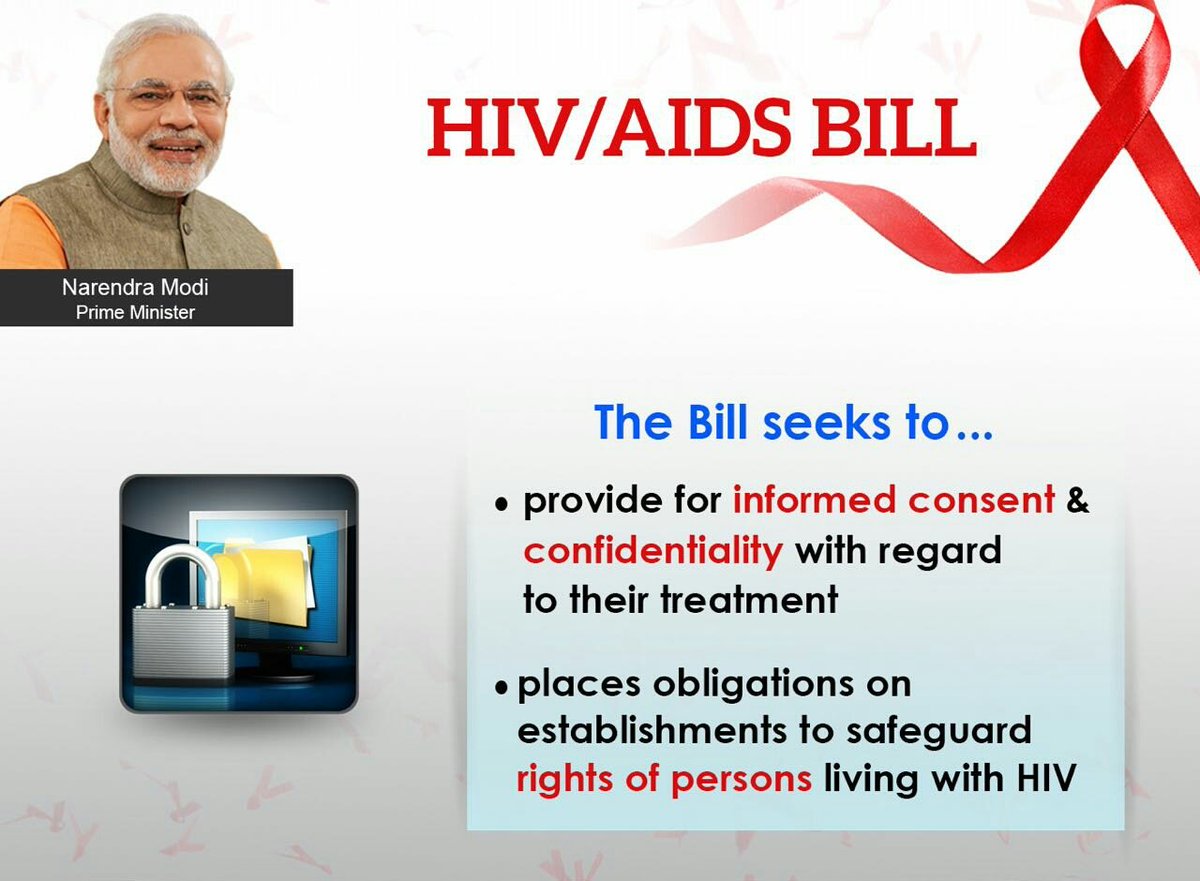 Narendra Modi
Prime Minister

HIV/AIDS BILL

The Bill seeks to...

• provide for informed consent & confidentiality with regard to their treatment

• places obligations on establishments to safeguard rights of persons living with HIV